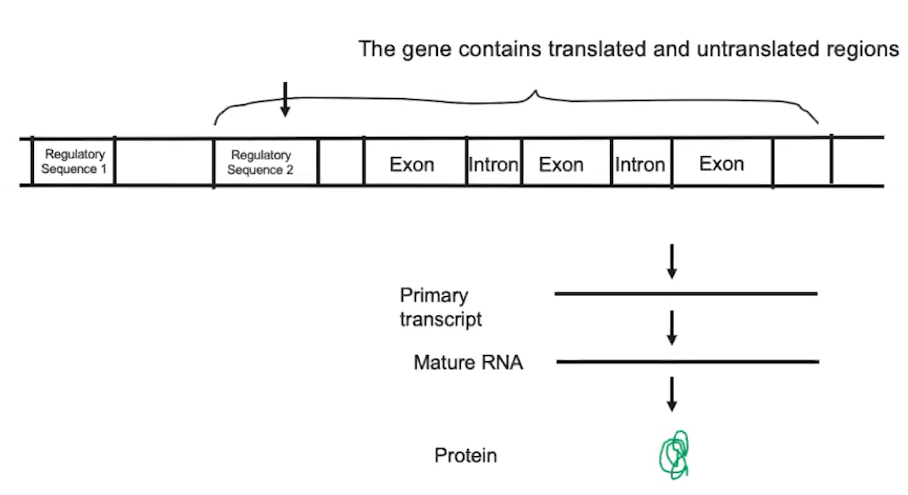 The gene contains translated and untranslated regions

Regulatory Sequence 1

Regulatory Sequence 2

Exon

Intron

Exon

Intron

Exon

Primary transcript

Mature RNA

Protein